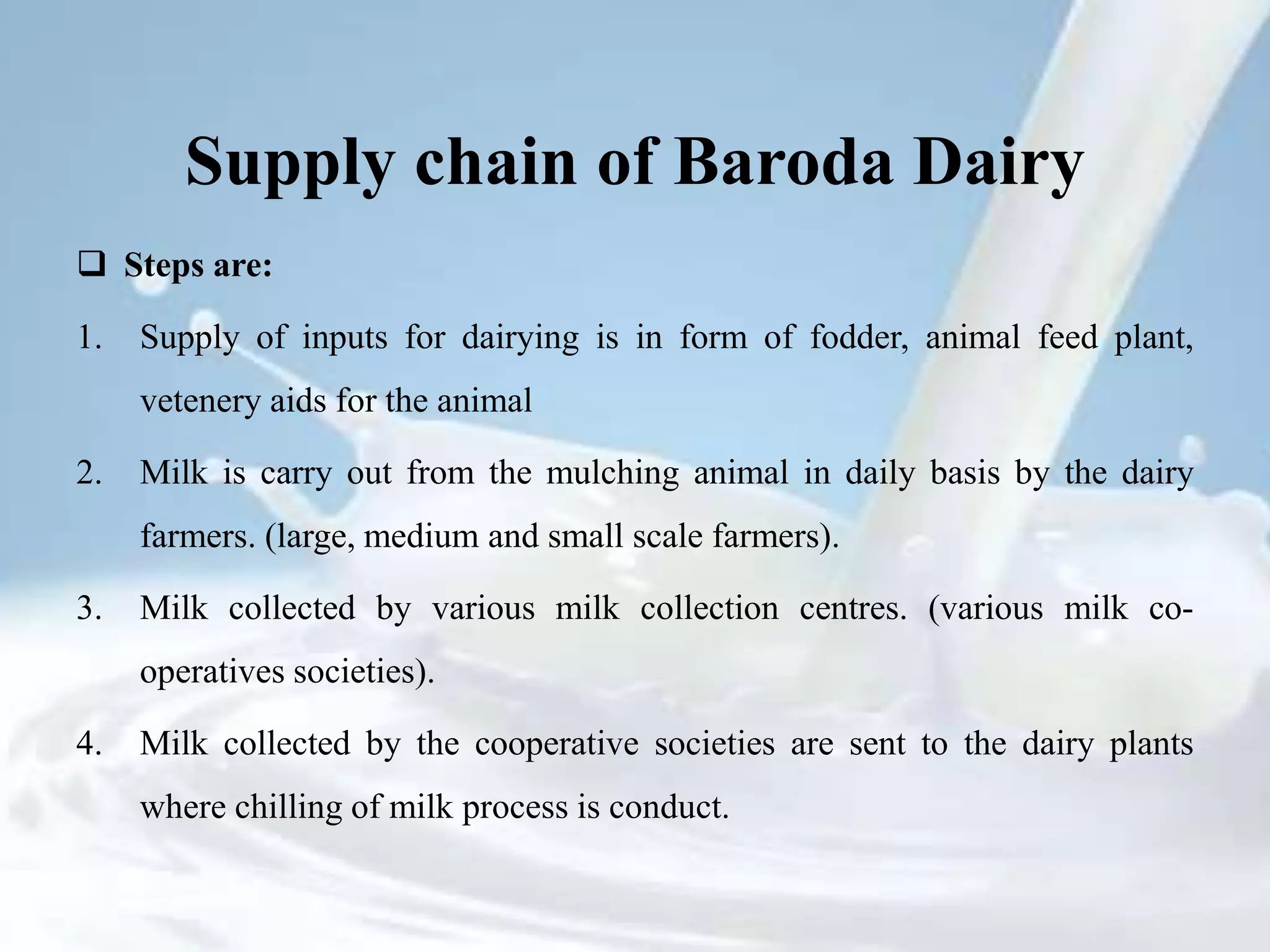 Supply chain of Baroda Dairy

❑ Steps are:

1. Supply of inputs for dairying is in form of fodder, animal feed plant, vetenery aids for the animal

2. Milk is carry out from the mulching animal in daily basis by the dairy farmers. (large, medium and small scale farmers).

3. Milk collected by various milk collection centres. (various milk co-operatives societies).

4. Milk collected by the cooperative societies are sent to the dairy plants where chilling of milk process is conduct.